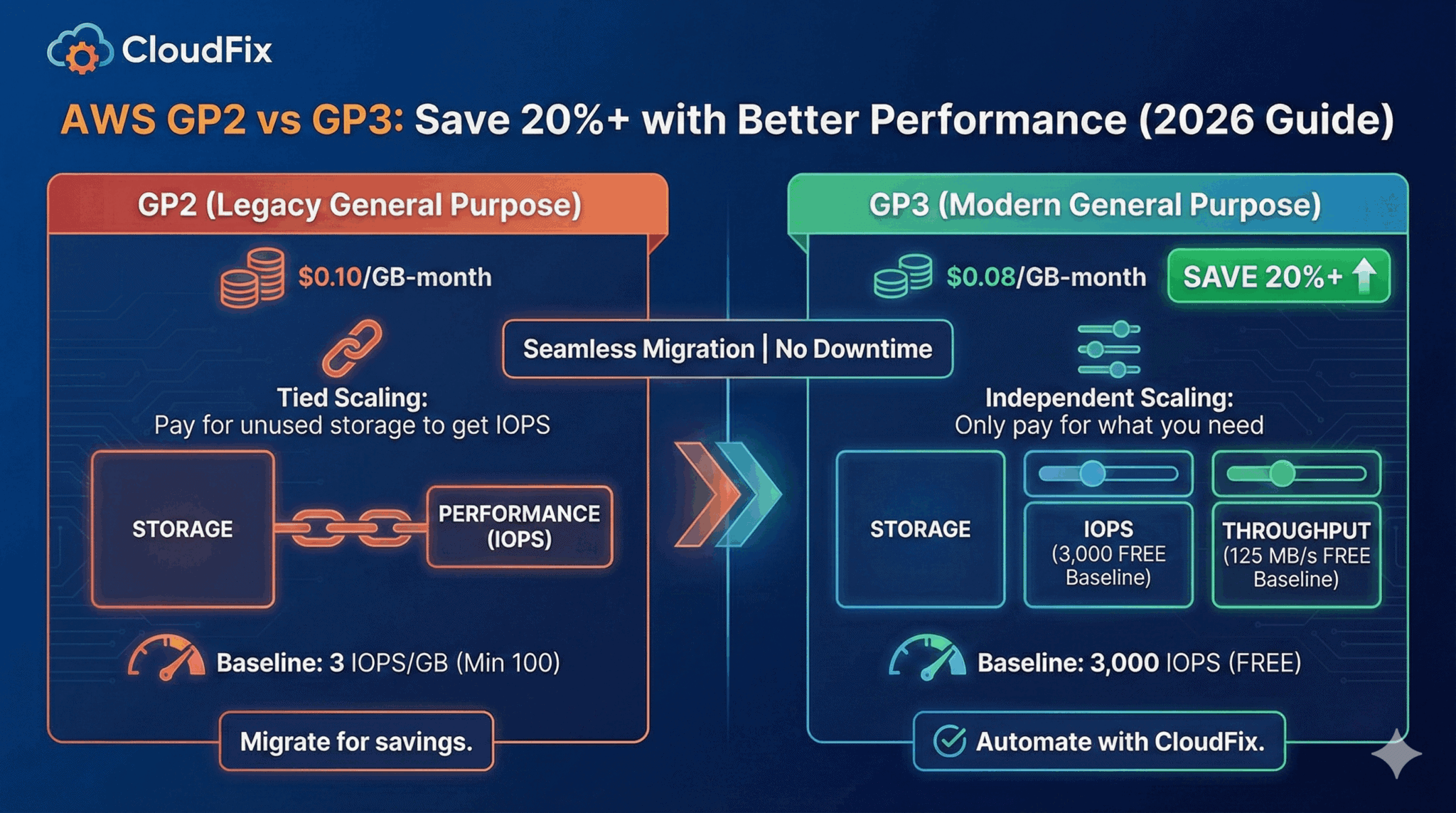 CloudFix

AWS GP2 vs GP3: Save 20%+ with Better Performance (2026 Guide)

GP2 (Legacy General Purpose)

$0.10/GB-month

Tied Scaling:
Pay for unused storage to get IOPS

STORAGE

PERFORMANCE (IOPS)

Baseline: 3 IOPS/GB (Min 100)

Migrate for savings.

Seamless Migration | No Downtime

GP3 (Modern General Purpose)

$0.08/GB-month

SAVE 20%+

Independent Scaling:
Only pay for what you need

STORAGE

IOPS (3,000 FREE Baseline)

THROUGHPUT (125 MB/s FREE Baseline)

Baseline: 3,000 IOPS (FREE)

Automate with CloudFix.